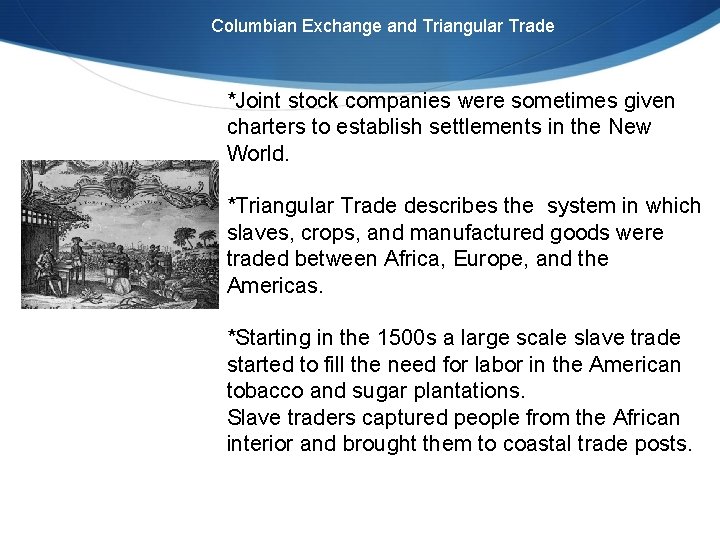 Columbian Exchange and Triangular Trade

*Joint stock companies were sometimes given charters to establish settlements in the New World.

*Triangular Trade describes the  system in which slaves, crops, and manufactured goods were traded between Africa, Europe, and the Americas.

*Starting in the 1500s a large scale slave trade started to fill the need for labor in the American tobacco and sugar plantations.
Slave traders captured people from the African interior and brought them to coastal trade posts.